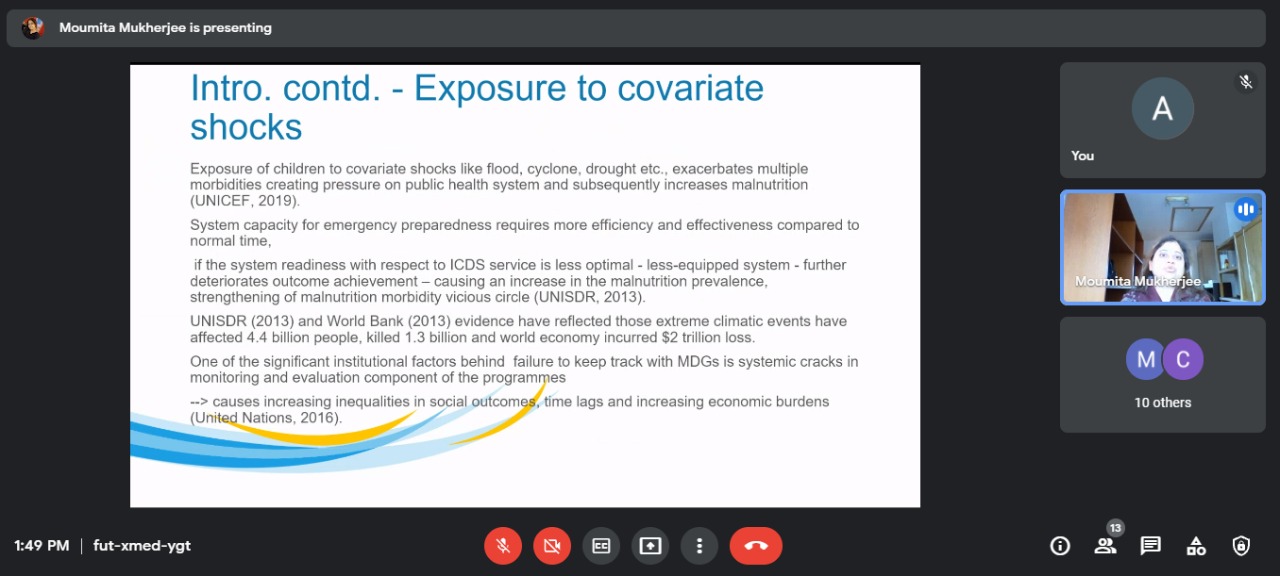 Moumita Mukherjee is presenting

Intro. contd. - Exposure to covariate shocks

Exposure of children to covariate shocks like flood, cyclone, drought etc., exacerbates multiple morbidities creating pressure on public health system and subsequently increases malnutrition (UNICEF, 2019).

System capacity for emergency preparedness requires more efficiency and effectiveness compared to normal time,

if the system readiness with respect to ICDS service is less optimal - less-equipped system - further deteriorates outcome achievement – causing an increase in the malnutrition prevalence, strengthening of malnutrition morbidity vicious circle (UNISDR, 2013).

UNISDR (2013) and World Bank (2013) evidence have reflected those extreme climatic events have affected 4.4 billion people, killed 1.3 billion and world economy incurred $2 trillion loss.

One of the significant institutional factors behind failure to keep track with MDGs is systemic cracks in monitoring and evaluation component of the programmes

--> causes increasing inequalities in social outcomes, time lags and increasing economic burdens (United Nations, 2016).

A
You

Moumita Mukherjee

M C
10 others

1:49 PM | fut-xmed-ygt

13